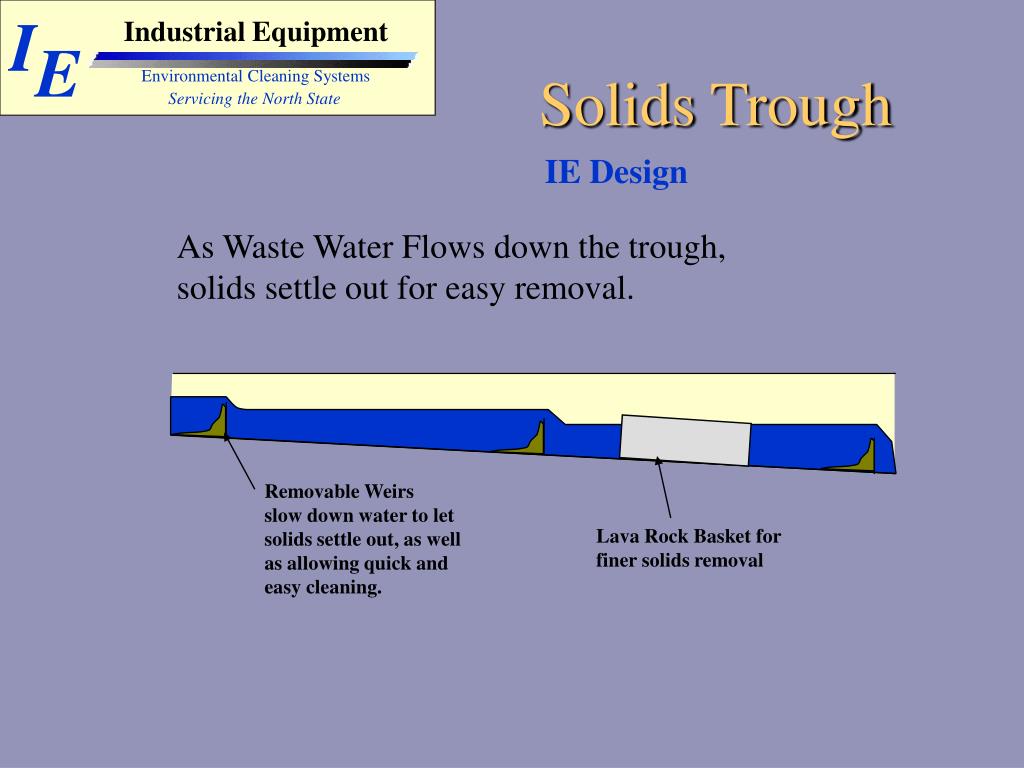 IE

Industrial Equipment

Environmental Cleaning Systems

Servicing the North State

Solids Trough

IE Design

As Waste Water Flows down the trough, solids settle out for easy removal.

Removable Weirs slow down water to let solids settle out, as well as allowing quick and easy cleaning.

Lava Rock Basket for finer solids removal